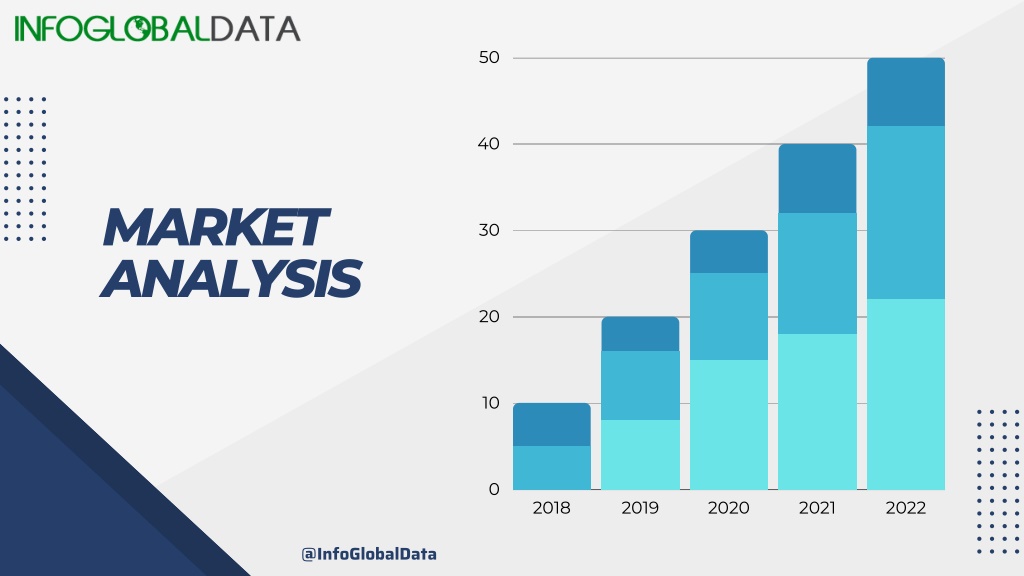 INFOGLOBALDATA

MARKET ANALYSIS

50
40
30
20
10
0
2018 2019 2020 2021 2022

@InfoGlobalData